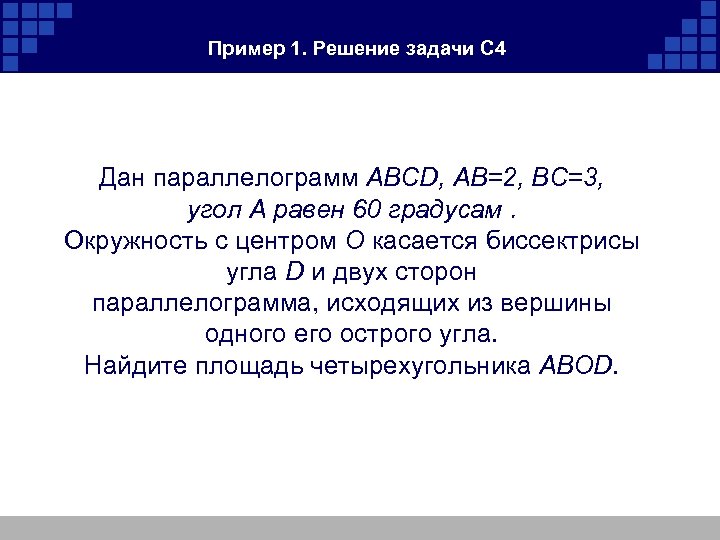 Пример 1. Решение задачи С4

Дан параллелограмм $ABCD$, $AB=2$, $BC=3$, угол $A$ равен 60 градусам . Окружность с центром $O$ касается биссектрисы угла $D$ и двух сторон параллелограмма, исходящих из вершины одного его острого угла. Найдите площадь четырехугольника $ABOD$.